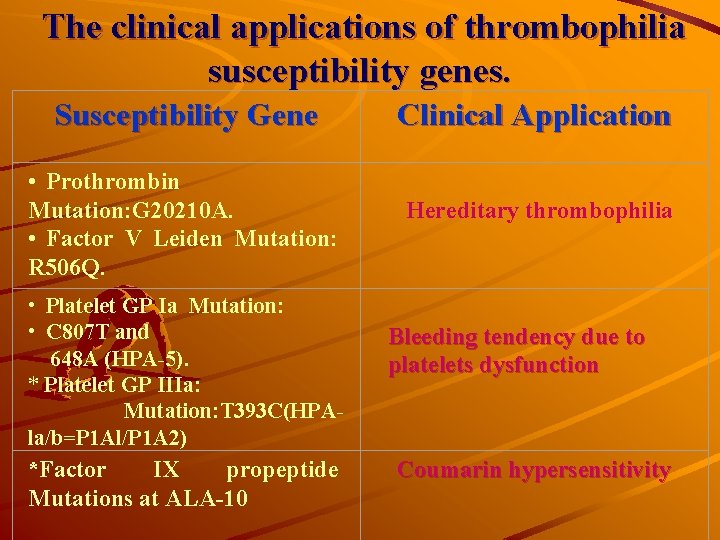 The clinical applications of thrombophilia susceptibility genes.

| Susceptibility Gene | Clinical Application |
|---|---|
| • Prothrombin Mutation:G20210A. • Factor V Leiden Mutation: R506Q. | Hereditary thrombophilia |
| • Platelet GP Ia Mutation: • C807T and 648A (HPA-5). * Platelet GP IIIa: Mutation:T393C(HPA-la/b=P1Al/P1A2) | Bleeding tendency due to platelets dysfunction |
| *Factor IX propeptide Mutations at ALA-10 | Coumarin hypersensitivity |